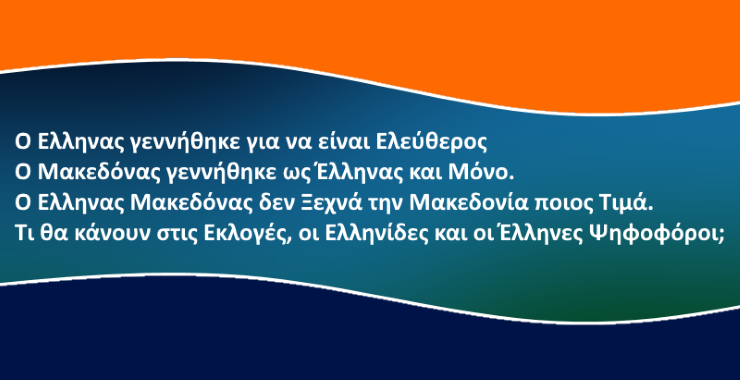 Ο Ελληνας γεννήθηκε για να είναι Ελεύθερος
Ο Μακεδόνας γεννήθηκε ως Έλληνας και Μόνο.
Ο Ελληνας Μακεδόνας δεν Ξεχνά την Μακεδονία ποιος Τιμά.
Τι θα κάνουν στις Εκλογές, οι Ελληνίδες και οι Έλληνες Ψηφοφόροι;